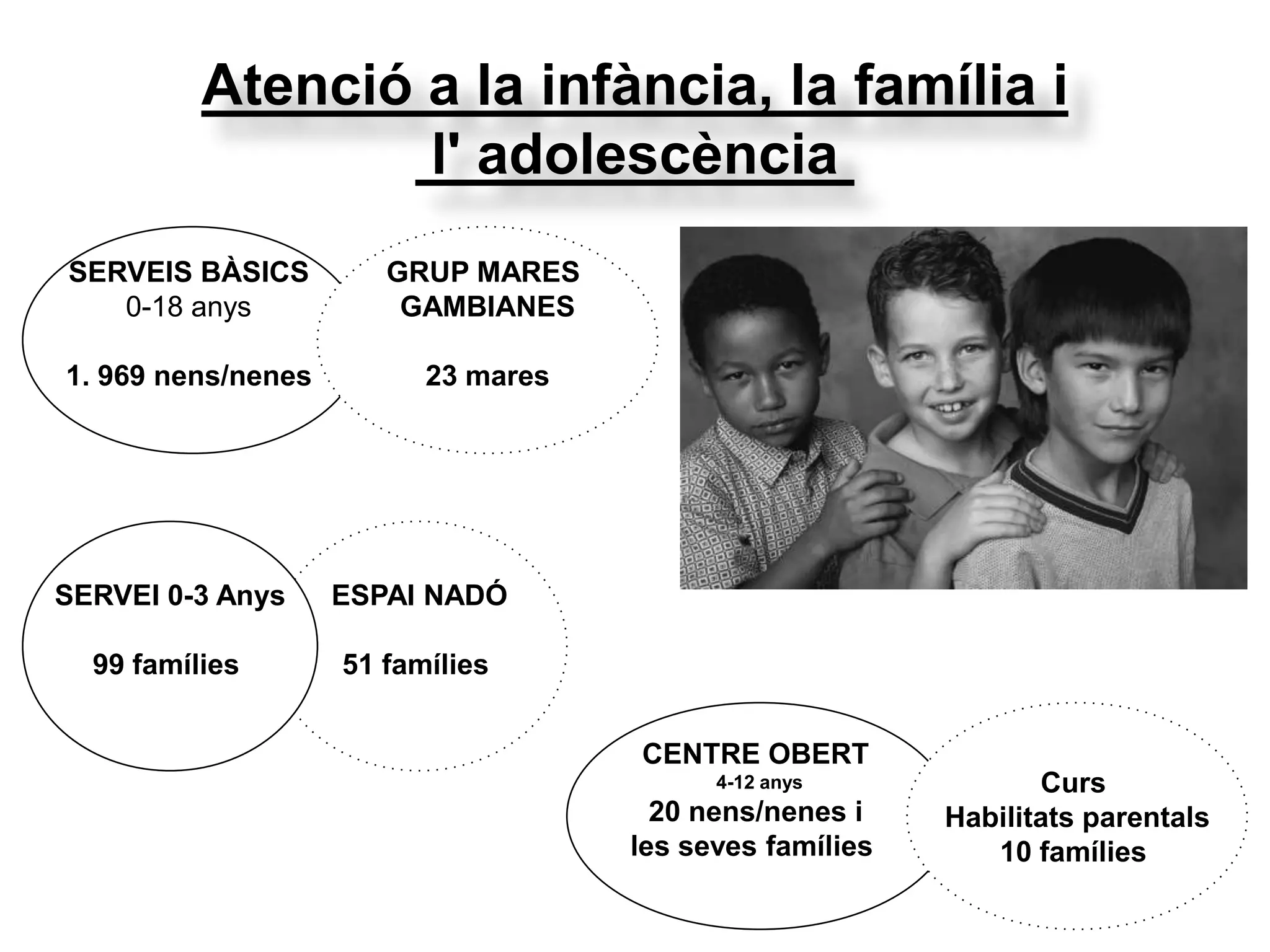 Atenció a la infància, la família i l' adolescència

SERVEIS BÀSICS
0-18 anys

1. 969 nens/nenes

GRUP MARES GAMBIANES

23 mares

SERVEI 0-3 Anys

99 famílies

ESPAI NADÓ

51 famílies

CENTRE OBERT
4-12 anys
20 nens/nenes i les seves famílies

Curs
Habilitats parentals
10 famílies